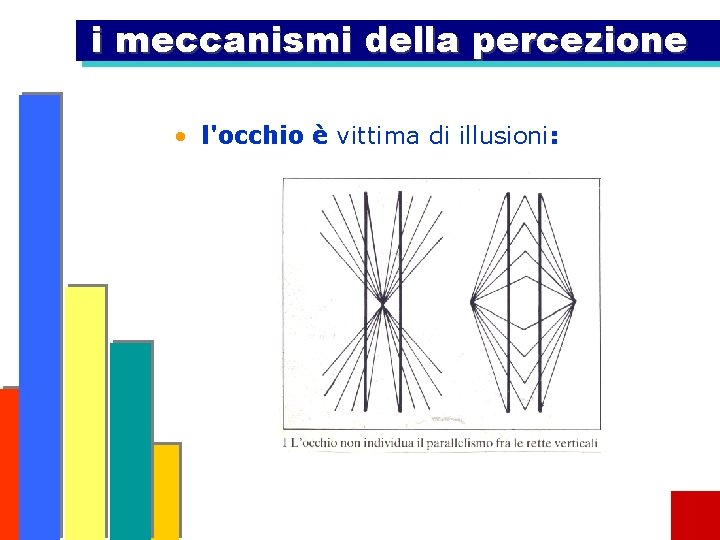 i meccanismi della percezione

• l'occhio è vittima di illusioni:

1 L'occhio non individua il parallelismo fra le rette verticali